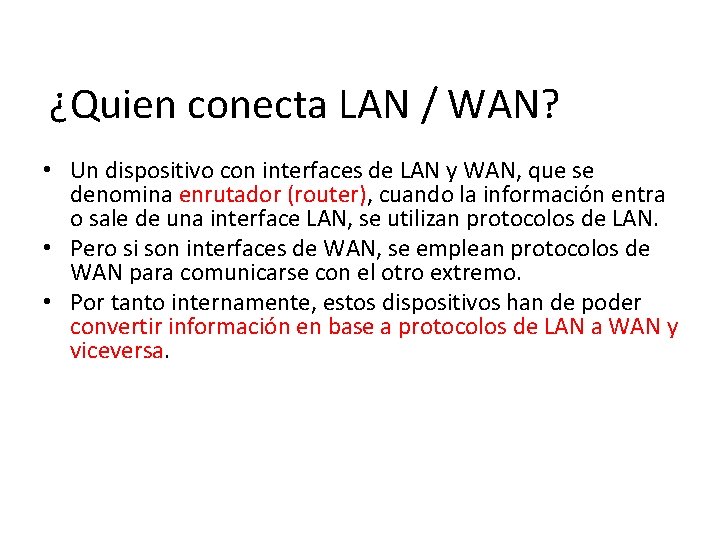 ¿Quien conecta LAN / WAN?

• Un dispositivo con interfaces de LAN y WAN, que se denomina enrutador (router), cuando la información entra o sale de una interface LAN, se utilizan protocolos de LAN.
• Pero si son interfaces de WAN, se emplean protocolos de WAN para comunicarse con el otro extremo.
• Por tanto internamente, estos dispositivos han de poder convertir información en base a protocolos de LAN a WAN y viceversa.